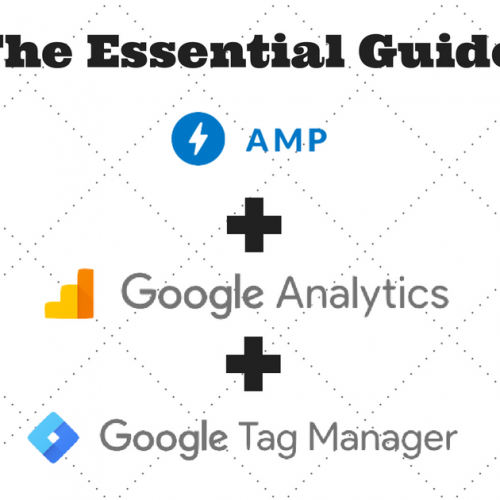 The Essential Guide

AMP

+

Google Analytics

+

Google Tag Manager